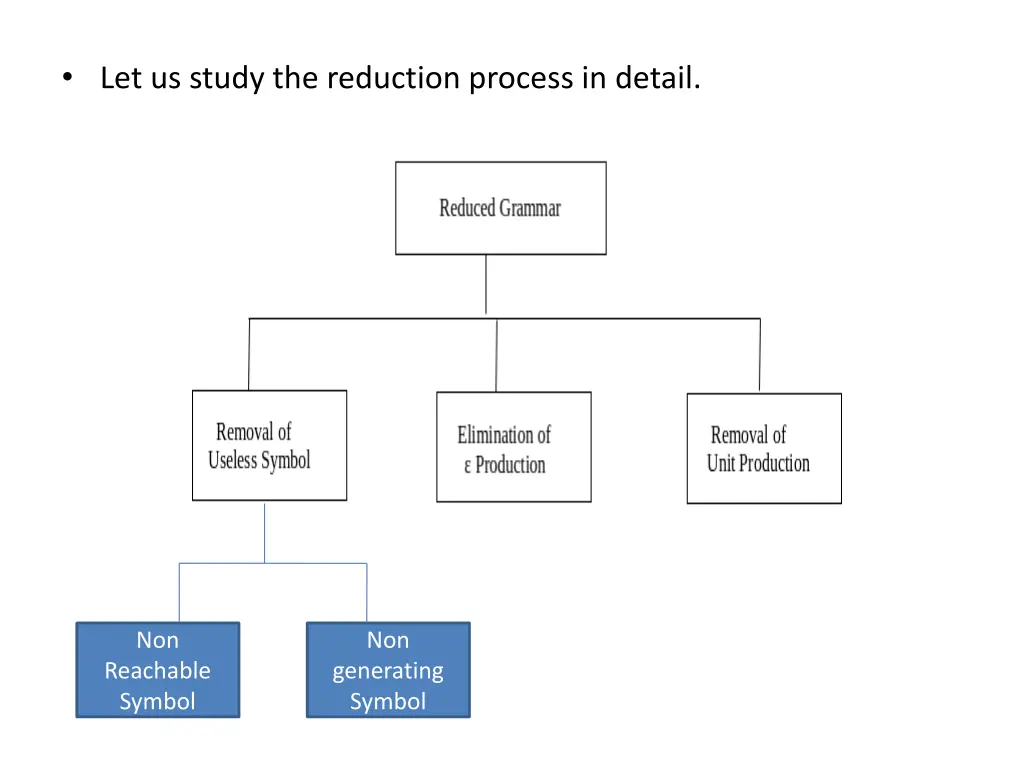 • Let us study the reduction process in detail.

Reduced Grammar

Removal of Useless Symbol

Elimination of ε Production

Removal of Unit Production

Non Reachable Symbol

Non generating Symbol